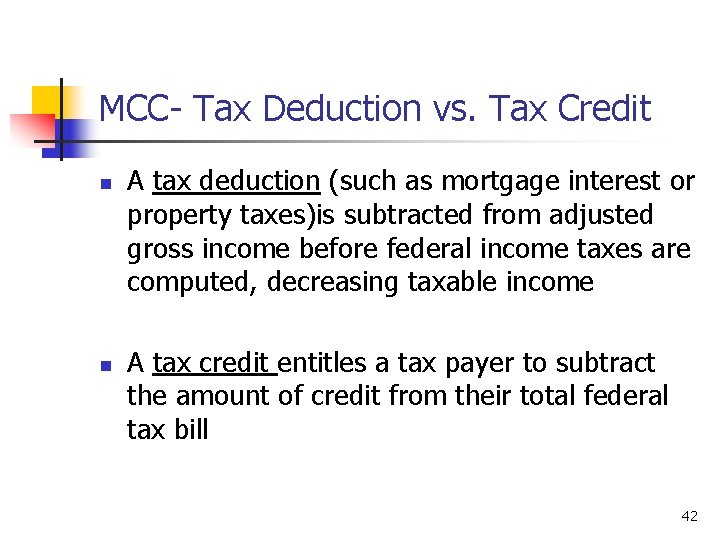 MCC- Tax Deduction vs. Tax Credit

A tax deduction (such as mortgage interest or property taxes)is subtracted from adjusted gross income before federal income taxes are computed, decreasing taxable income

A tax credit entitles a tax payer to subtract the amount of credit from their total federal tax bill

42